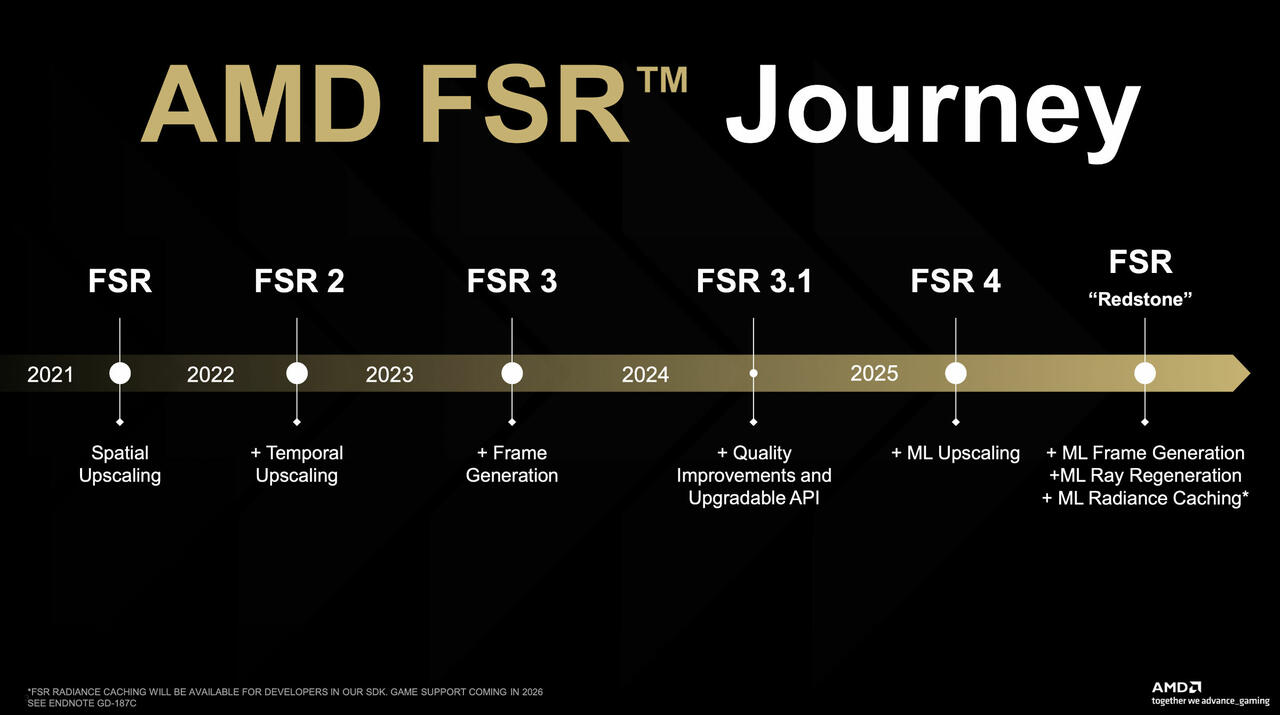 AMD FSR™ Journey

FSR
FSR 2
FSR 3
FSR 3.1
FSR 4
FSR "Redstone"

2021
2022
2023
2024
2025

Spatial Upscaling

+ Temporal Upscaling

+ Frame Generation

+ Quality Improvements and Upgradable API

+ ML Upscaling

+ ML Frame Generation
+ML Ray Regeneration
+ ML Radiance Caching*

*FSR RADIANCE CACHING WILL BE AVAILABLE FOR DEVELOPERS IN OUR SDK. GAME SUPPORT COMING IN 2026
SEE ENDNOTE GD-187C

AMD
together we advance_gaming